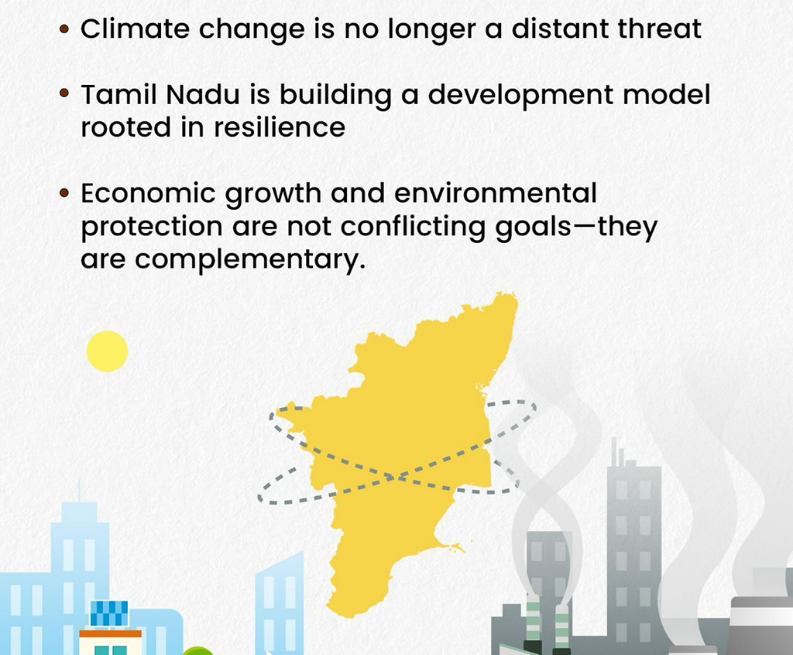 • Climate change is no longer a distant threat

• Tamil Nadu is building a development model rooted in resilience

• Economic growth and environmental protection are not conflicting goals—they are complementary.